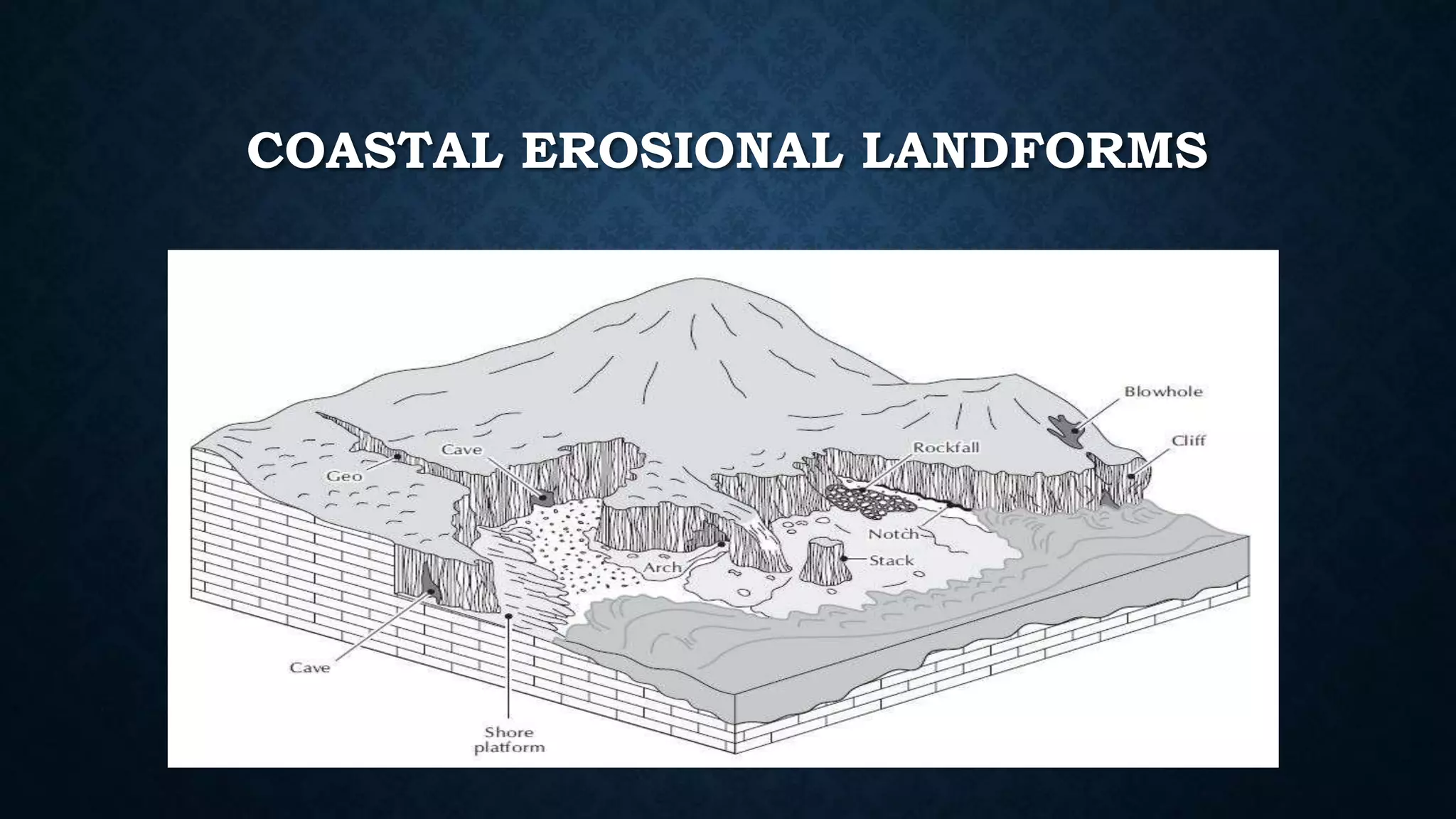 COASTAL EROSIONAL LANDFORMS

Blowhole
Cliff
Rockfall
Cave
Geo
Notch
Stack
Arch
Cave
Shore platform